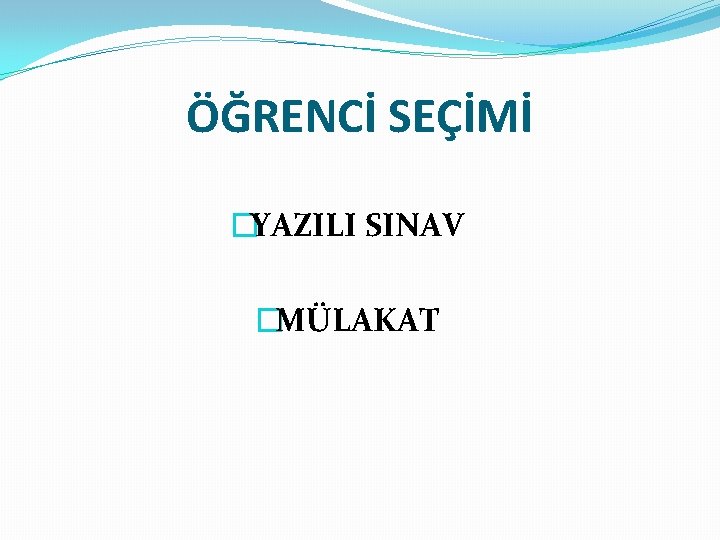 ÖĞRENCİ SEÇİMİ

YAZILI SINAV

MÜLAKAT